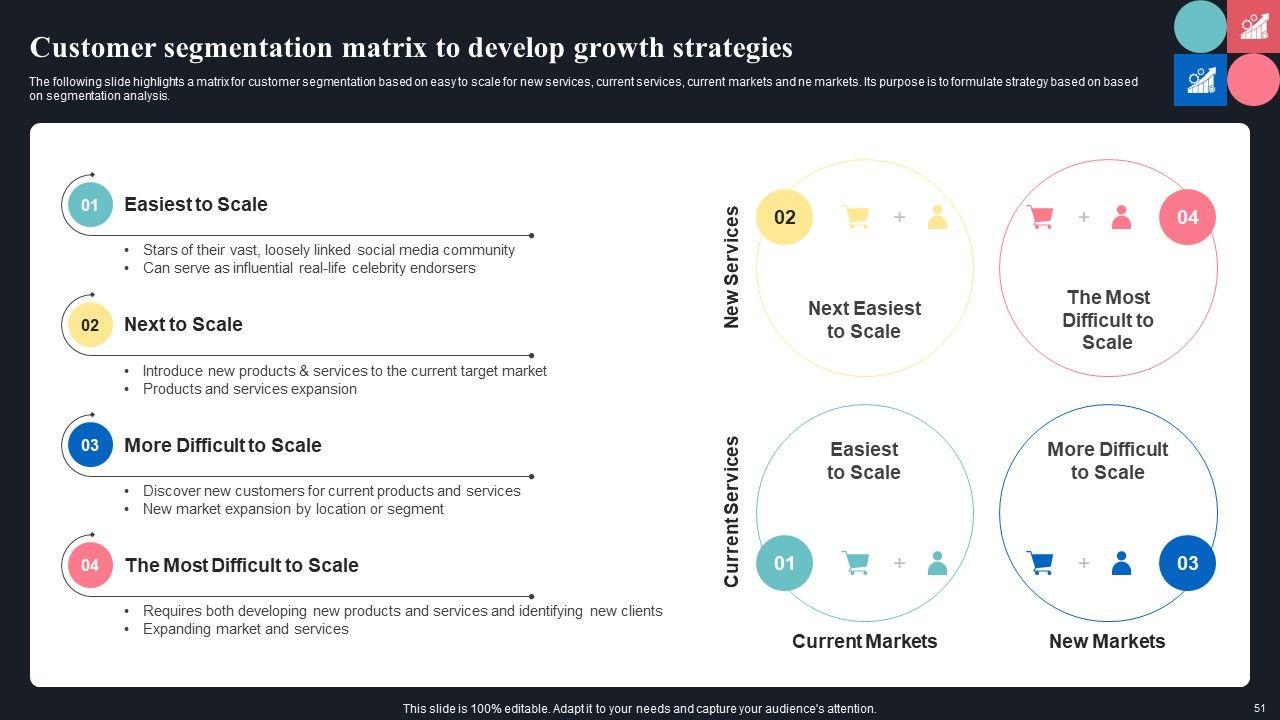 Customer segmentation matrix to develop growth strategies

The following slide highlights a matrix for customer segmentation based on easy to scale for new services, current services, current markets and ne markets. Its purpose is to formulate strategy based on based on segmentation analysis.

01 Easiest to Scale
• Stars of their vast, loosely linked social media community
• Can serve as influential real-life celebrity endorsers

02 Next to Scale
• Introduce new products & services to the current target market
• Products and services expansion

03 More Difficult to Scale
• Discover new customers for current products and services
• New market expansion by location or segment

04 The Most Difficult to Scale
• Requires both developing new products and services and identifying new clients
• Expanding market and services

New Services

02 + Next Easiest to Scale

+ 04 The Most Difficult to Scale

Current Services

Easiest to Scale 01 +

More Difficult to Scale + 03

Current Markets

New Markets

This slide is 100% editable. Adapt it to your needs and capture your audience's attention.

51